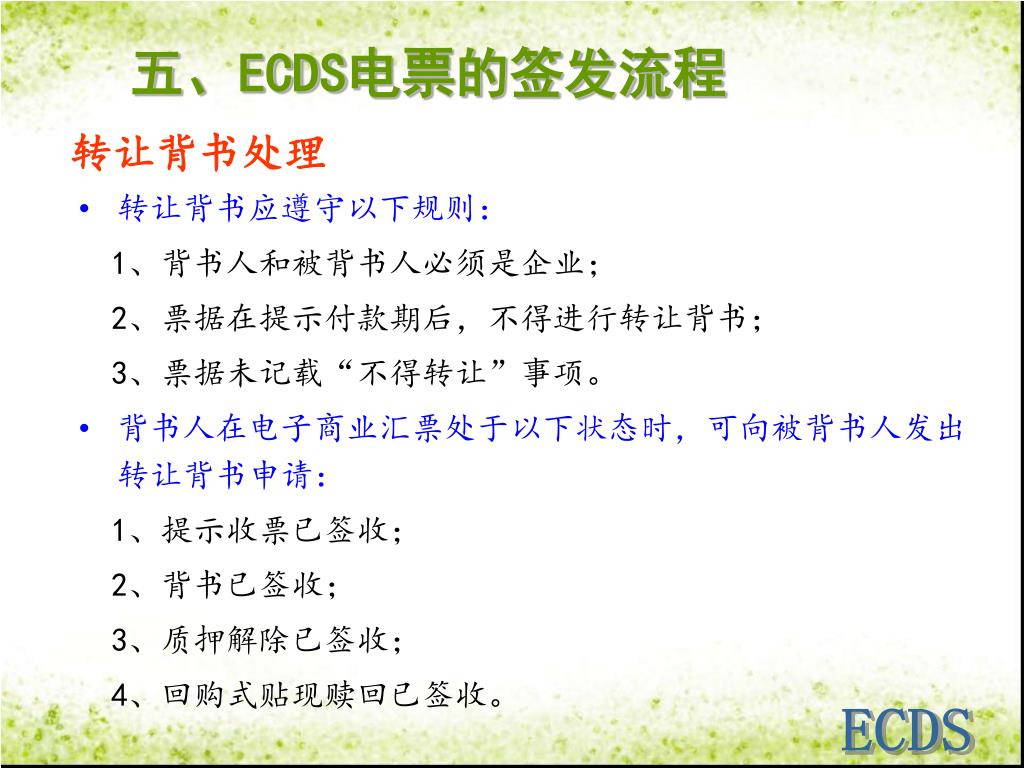 五、ECDS电票的签发流程

转让背书处理

• 转让背书应遵守以下规则：

1、背书人和被背书人必须是企业；

2、票据在提示付款期后，不得进行转让背书；

3、票据未记载“不得转让”事项。

• 背书人在电子商业汇票处于以下状态时，可向被背书人发出转让背书申请：

1、提示收票已签收；

2、背书已签收；

3、质押解除已签收；

4、回购式贴现赎回已签收。

ECDS